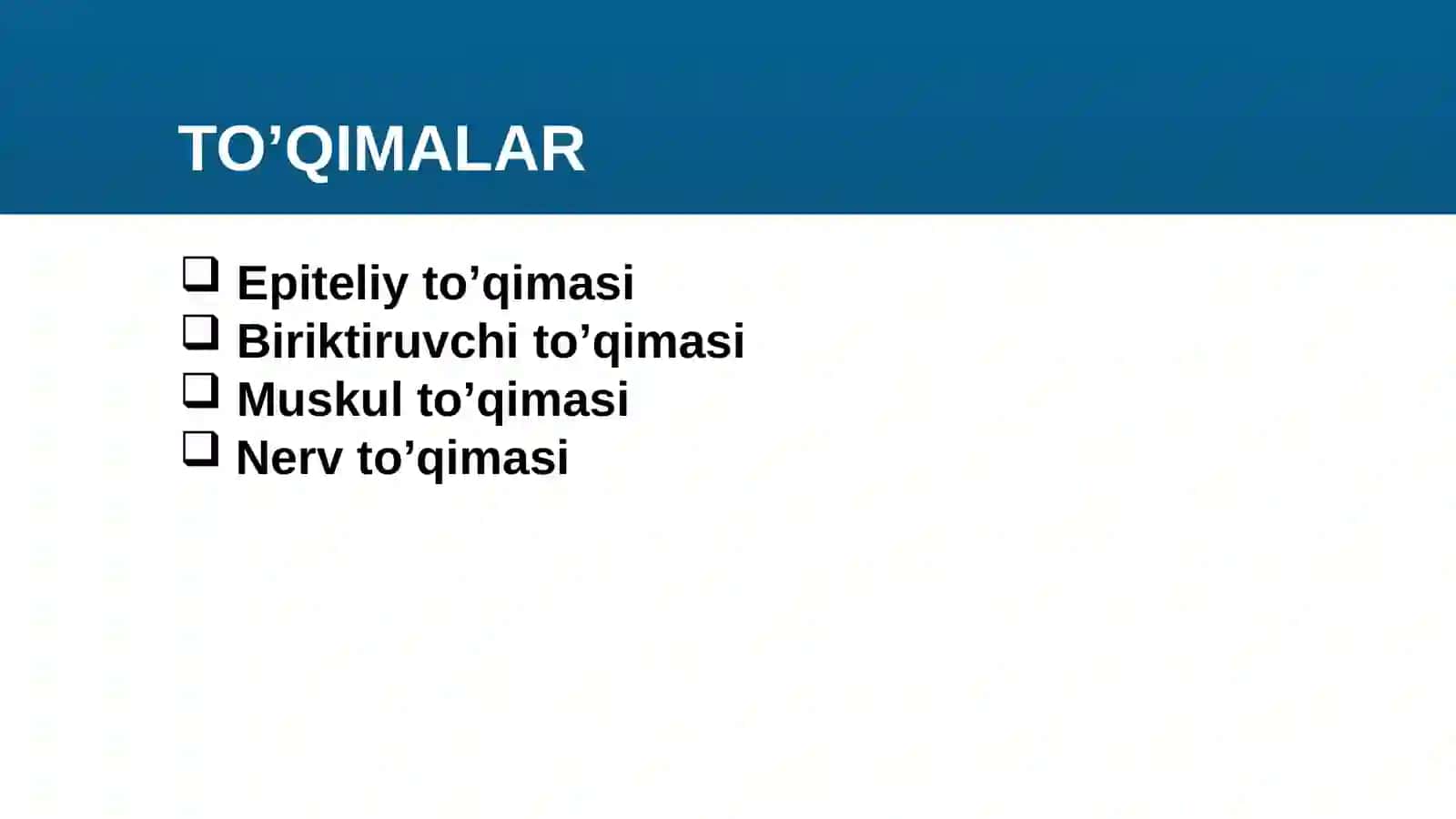 TO’QIMALAR

❑ Epiteliy to’qimasi
❑ Biriktiruvchi to’qimasi
❑ Muskul to’qimasi
❑ Nerv to’qimasi